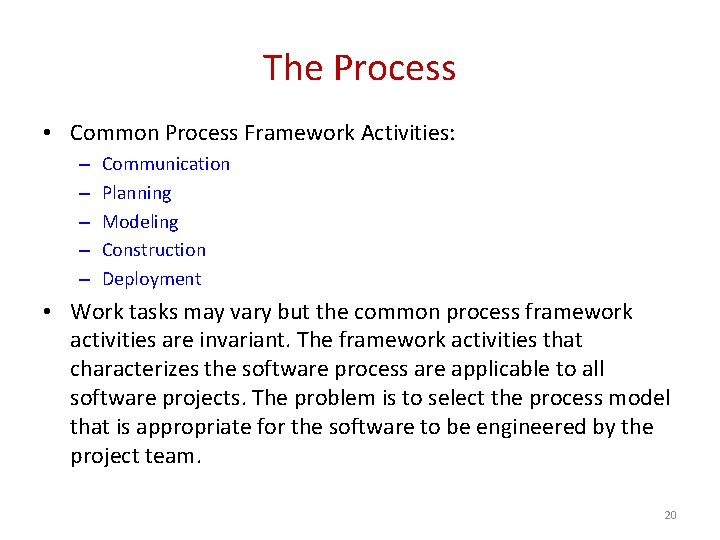 The Process

• Common Process Framework Activities:
– Communication
– Planning
– Modeling
– Construction
– Deployment

• Work tasks may vary but the common process framework activities are invariant. The framework activities that characterizes the software process are applicable to all software projects. The problem is to select the process model that is appropriate for the software to be engineered by the project team.

20